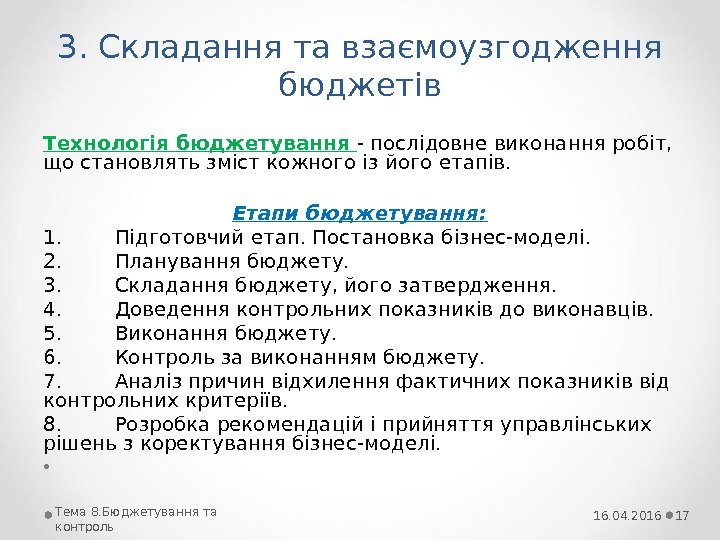 3. Складання та взаємоузгодження бюджетів

Технологія бюджетування - послідовне виконання робіт, що становлять зміст кожного із його етапів.

Етапи бюджетування:

1. Підготовчий етап. Постановка бізнес-моделі.
2. Планування бюджету.
3. Складання бюджету, його затвердження.
4. Доведення контрольних показників до виконавців.
5. Виконання бюджету.
6. Контроль за виконанням бюджету.
7. Аналіз причин відхилення фактичних показників від контрольних критеріїв.
8. Розробка рекомендацій і прийняття управлінських рішень з коректування бізнес-моделі.

Тема 8.Бюджетування та контроль

16.04.2016 17